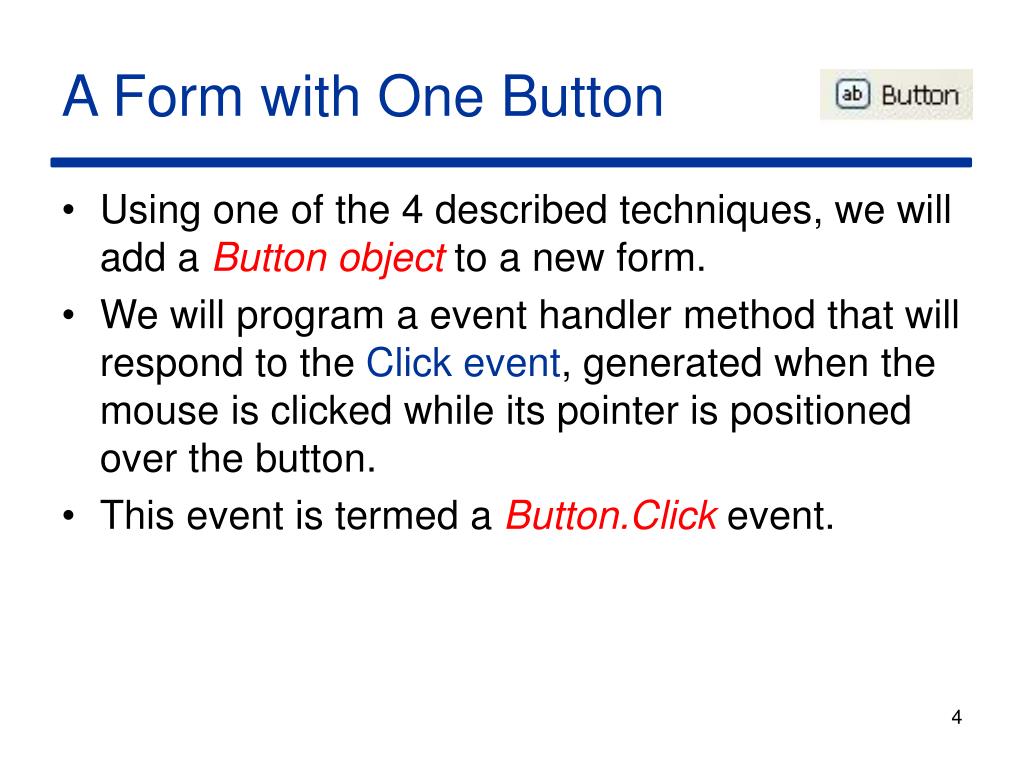 A Form with One Button

ab Button

• Using one of the 4 described techniques, we will add a Button object to a new form.
• We will program a event handler method that will respond to the Click event, generated when the mouse is clicked while its pointer is positioned over the button.
• This event is termed a Button.Click event.

4